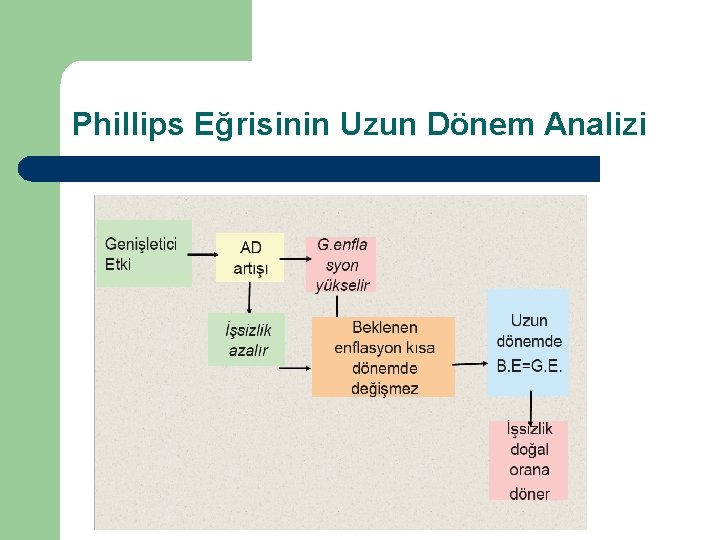 Phillips Eğrisinin Uzun Dönem Analizi

Genişletici Etki

AD artışı

G.enfla syon yükselir

İşsizlik azalır

Beklenen enflasyon kısa dönemde değişmez

Uzun dönemde B.E=G.E.

İşsizlik doğal orana döner